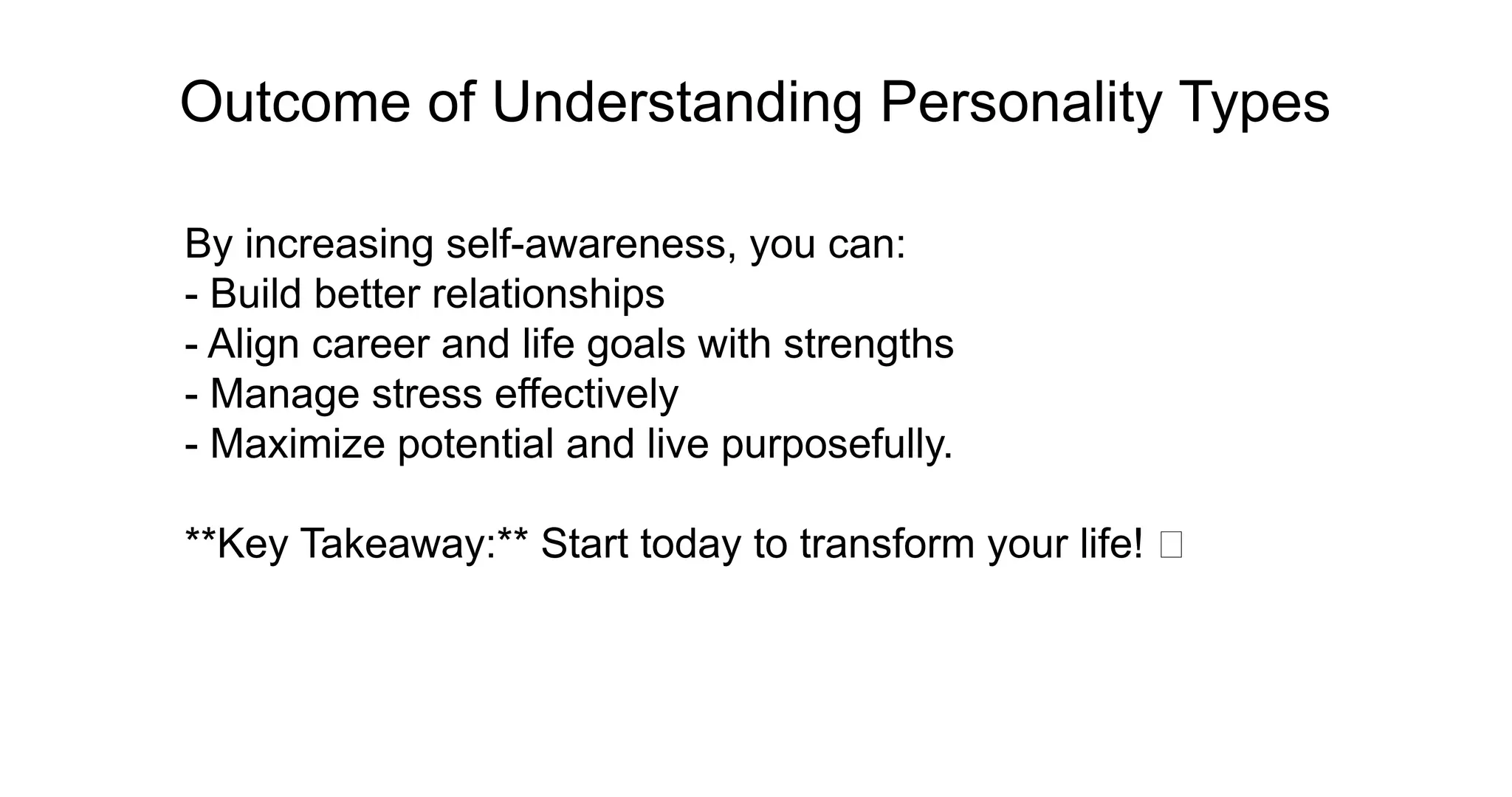 Outcome of Understanding Personality Types

By increasing self-awareness, you can:
- Build better relationships
- Align career and life goals with strengths
- Manage stress effectively
- Maximize potential and live purposefully.

**Key Takeaway:** Start today to transform your life! □